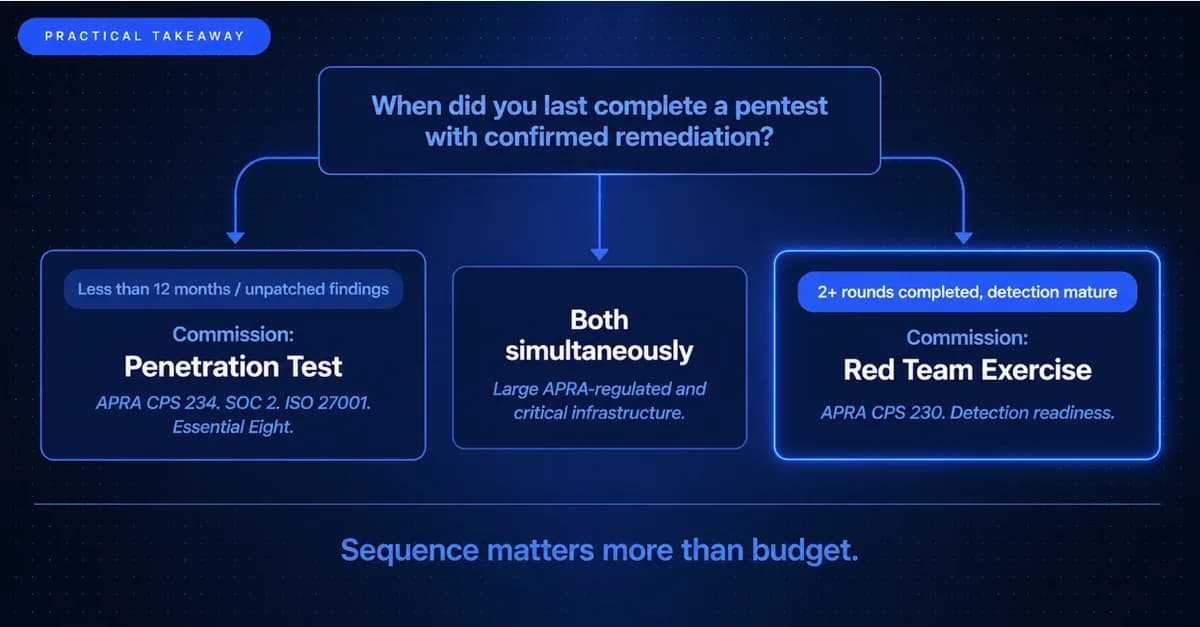 PRACTICAL TAKEAWAY

When did you last complete a pentest with confirmed remediation?

Less than 12 months / unpatched findings

Commission:
Penetration Test

APRA CPS 234. SOC 2. ISO 27001. Essential Eight.

Both simultaneously

Large APRA-regulated and critical infrastructure.

2+ rounds completed, detection mature

Commission:
Red Team Exercise

APRA CPS 230. Detection readiness.

Sequence matters more than budget.